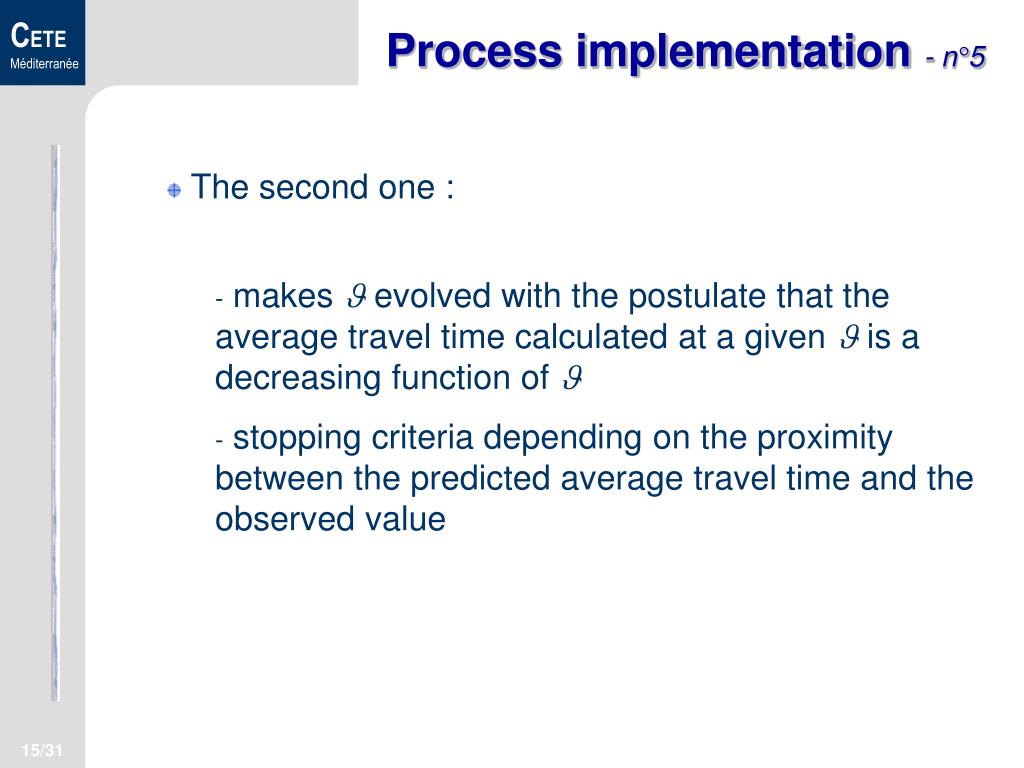 CETE
Méditerranée

Process implementation - n°5

The second one :

- makes $\vartheta$ evolved with the postulate that the average travel time calculated at a given $\vartheta$ is a decreasing function of $\vartheta$

- stopping criteria depending on the proximity between the predicted average travel time and the observed value

15/31